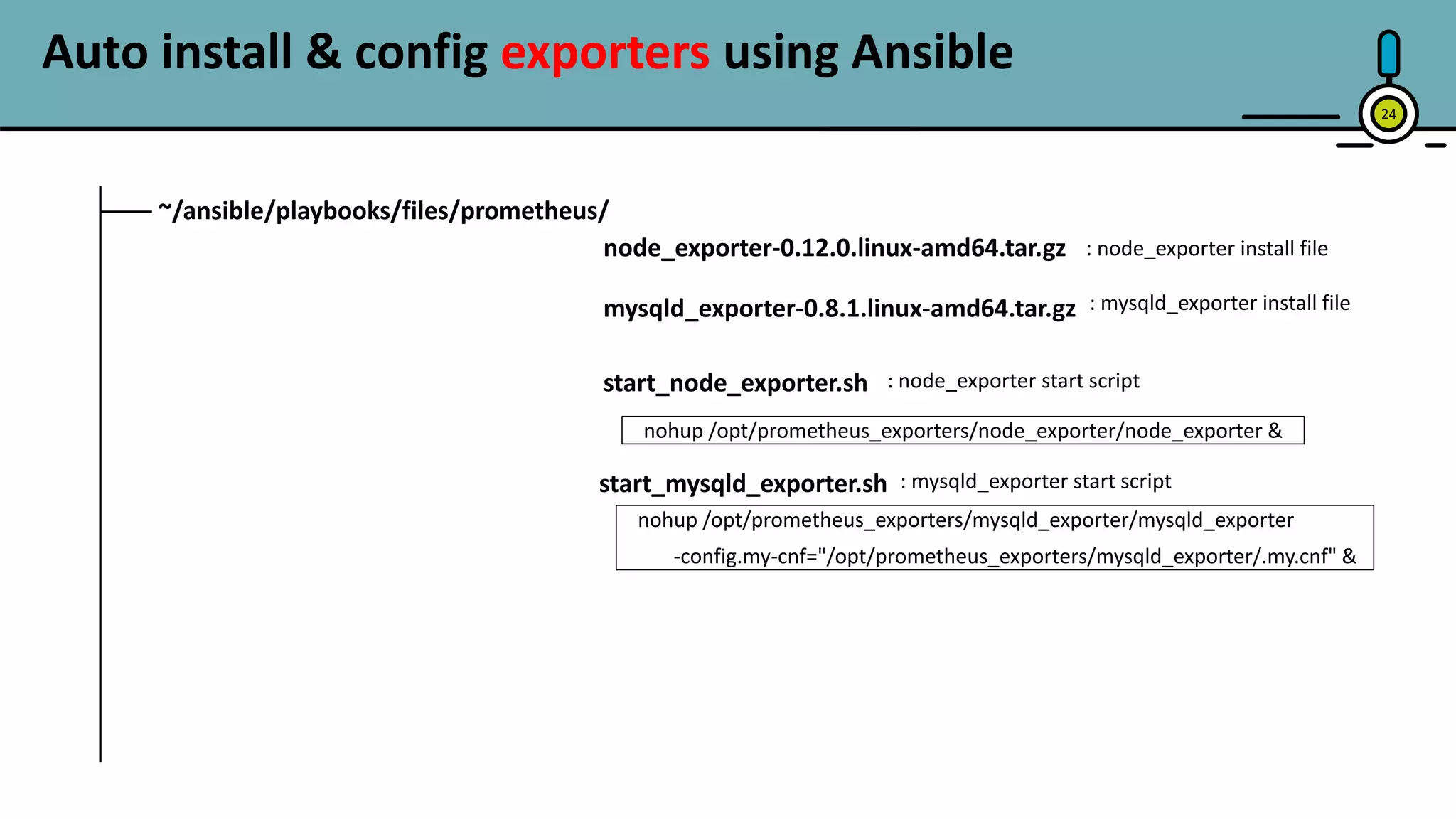 Auto install & config exporters using Ansible

24

~/ansible/playbooks/files/prometheus/

node_exporter-0.12.0.linux-amd64.tar.gz : node_exporter install file

mysqld_exporter-0.8.1.linux-amd64.tar.gz : mysqld_exporter install file

start_node_exporter.sh : node_exporter start script

nohup /opt/prometheus_exporters/node_exporter/node_exporter &

start_mysqld_exporter.sh : mysqld_exporter start script

nohup /opt/prometheus_exporters/mysqld_exporter/mysqld_exporter
-config.my-cnf="/opt/prometheus_exporters/mysqld_exporter/.my.cnf" &